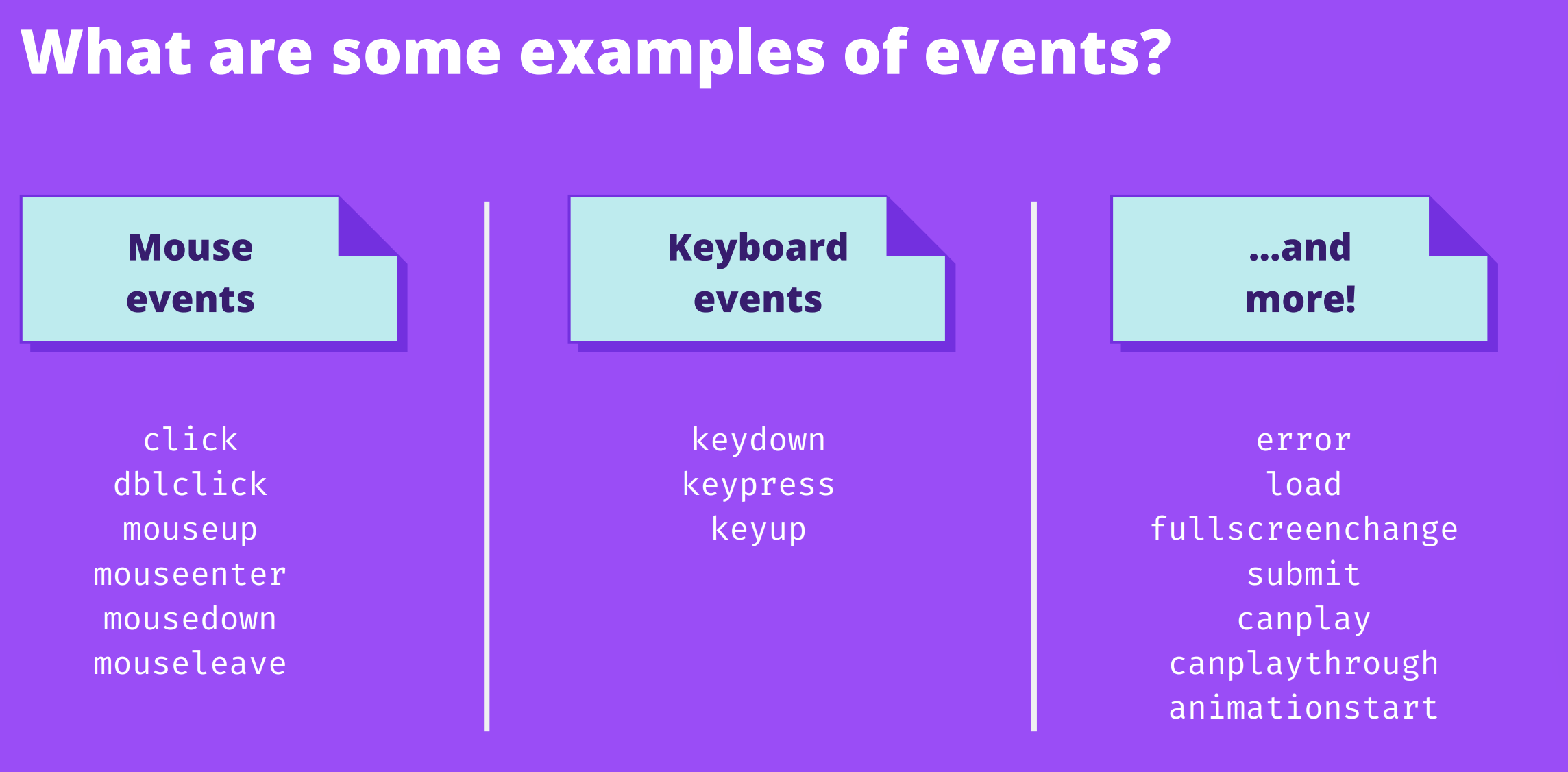 What are some examples of events?

Mouse events

click
dblclick
mouseup
mouseenter
mousedown
mouseleave

Keyboard events

keydown
keypress
keyup

...and more!

error
load
fullscreenchange
submit
canplay
canplaythrough
animationstart